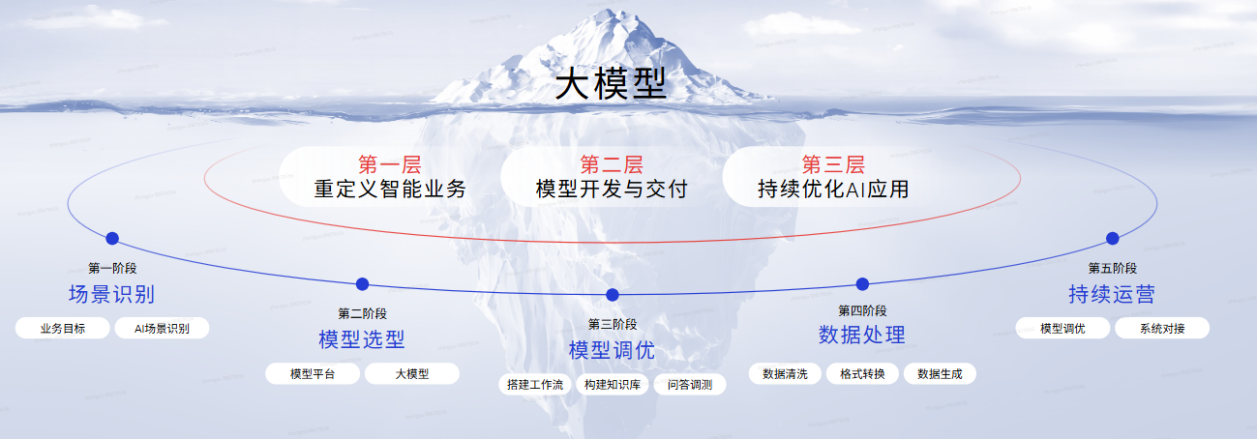 大模型

第一层
重定义智能业务

第二层
模型开发与交付

第三层
持续优化AI应用

第一阶段
场景识别
业务目标
AI场景识别

第二阶段
模型选型
模型平台
大模型

第三阶段
模型调优
搭建工作流
构建知识库
问答调测

第四阶段
数据处理
数据清洗
格式转换
数据生成

第五阶段
持续运营
模型调优
系统对接